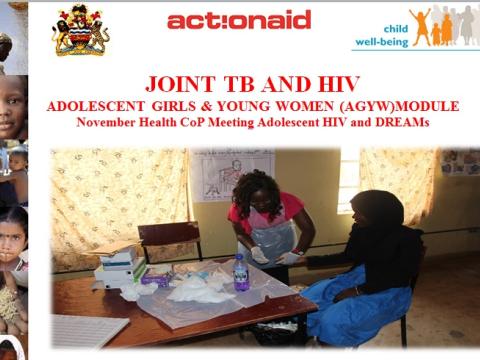 act!onaid

child well-being

JOINT TB AND HIV
ADOLESCENT GIRLS & YOUNG WOMEN (AGYW)MODULE
November Health CoP Meeting Adolescent HIV and DREAMs